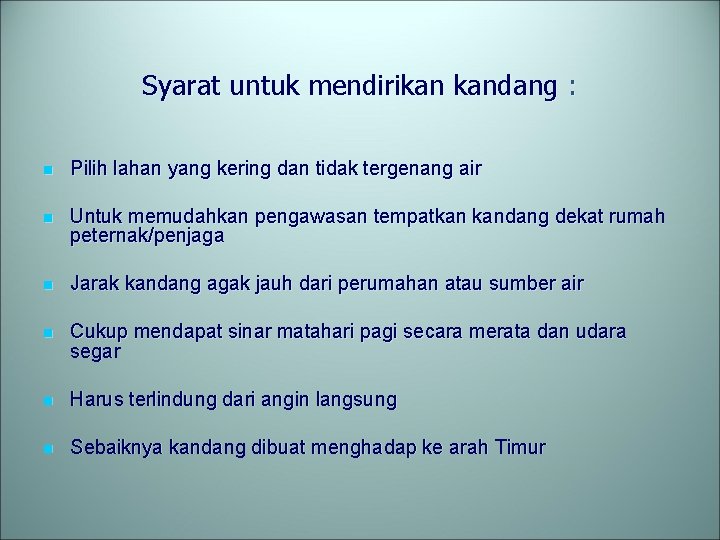 Syarat untuk mendirikan kandang :

- Pilih lahan yang kering dan tidak tergenang air
- Untuk memudahkan pengawasan tempatkan kandang dekat rumah peternak/penjaga
- Jarak kandang agak jauh dari perumahan atau sumber air
- Cukup mendapat sinar matahari pagi secara merata dan udara segar
- Harus terlindung dari angin langsung
- Sebaiknya kandang dibuat menghadap ke arah Timur